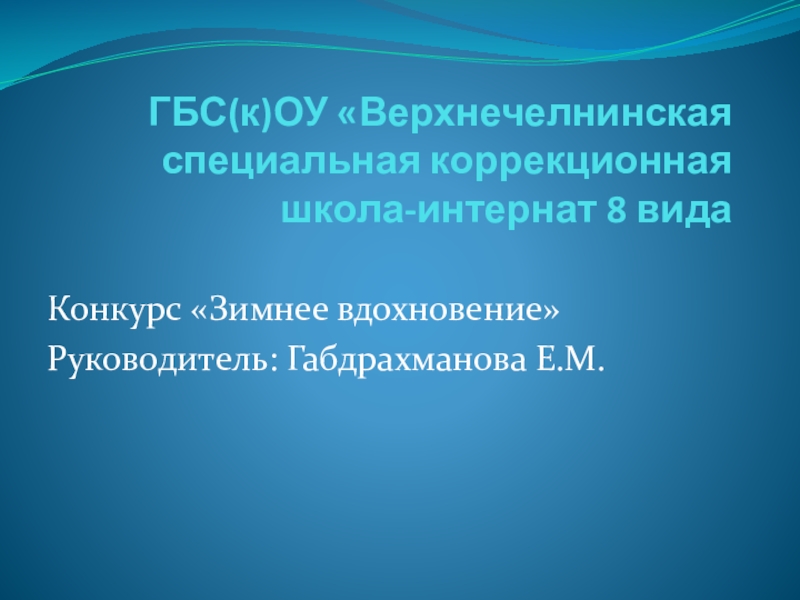 ГБС(к)ОУ «Верхнечелнинская специальная коррекционная школа-интернат 8 вида

Конкурс «Зимнее вдохновение»
Руководитель: Габдрахманова Е.М.